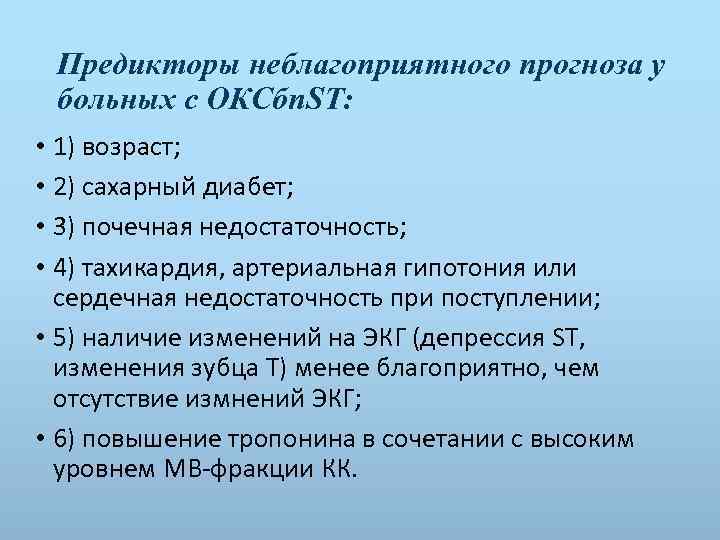 Предикторы неблагоприятного прогноза у больных с ОКСбпST:

• 1) возраст;
• 2) сахарный диабет;
• 3) почечная недостаточность;
• 4) тахикардия, артериальная гипотония или сердечная недостаточность при поступлении;
• 5) наличие изменений на ЭКГ (депрессия ST, изменения зубца Т) менее благоприятно, чем отсутствие измнений ЭКГ;
• 6) повышение тропонина в сочетании с высоким уровнем МВ-фракции КК.